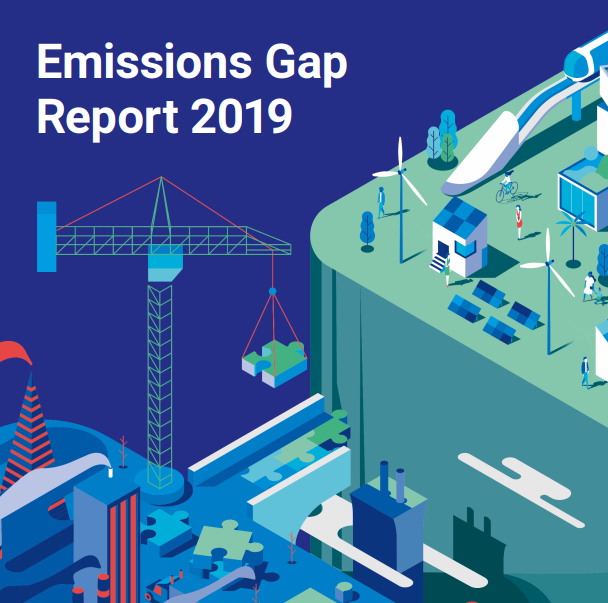 Emissions Gap Report 2019